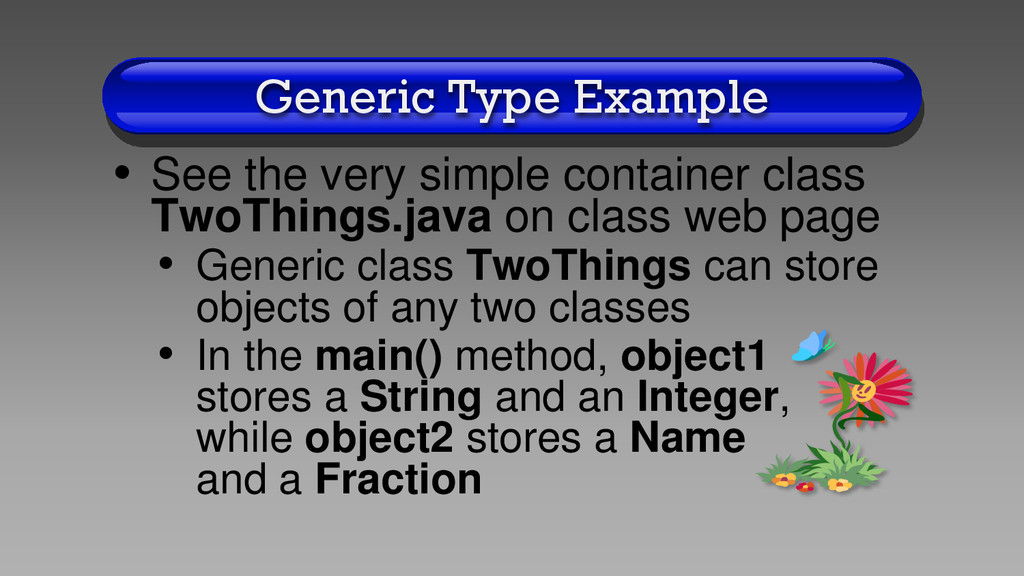 Generic Type Example

• See the very simple container class TwoThings.java on class web page
  • Generic class TwoThings can store objects of any two classes
  • In the main() method, object1 stores a String and an Integer, while object2 stores a Name and a Fraction